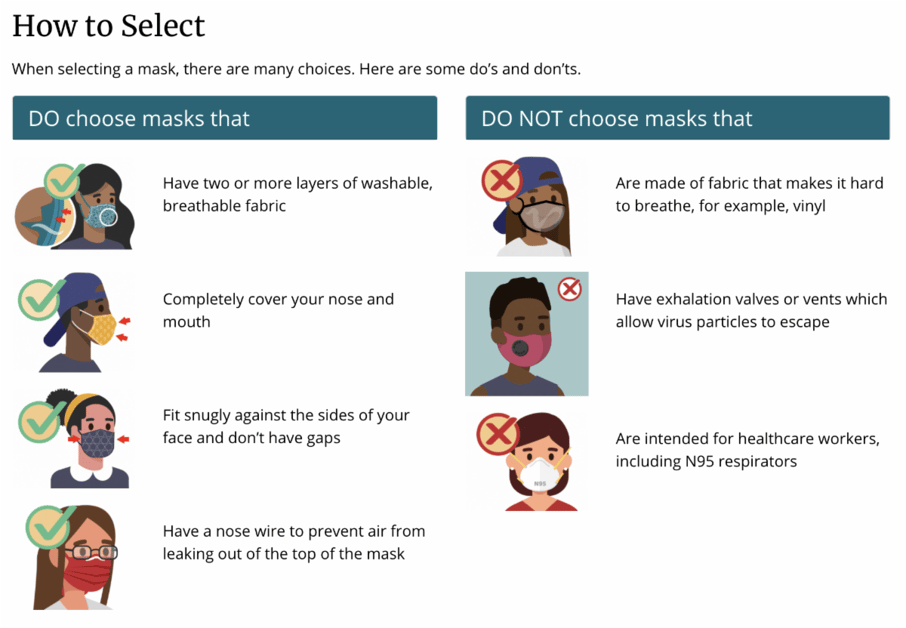 How to Select

When selecting a mask, there are many choices. Here are some do's and don'ts.

DO choose masks that

Have two or more layers of washable, breathable fabric

Completely cover your nose and mouth

Fit snugly against the sides of your face and don't have gaps

Have a nose wire to prevent air from leaking out of the top of the mask

DO NOT choose masks that

Are made of fabric that makes it hard to breathe, for example, vinyl

Have exhalation valves or vents which allow virus particles to escape

N95

Are intended for healthcare workers, including N95 respirators